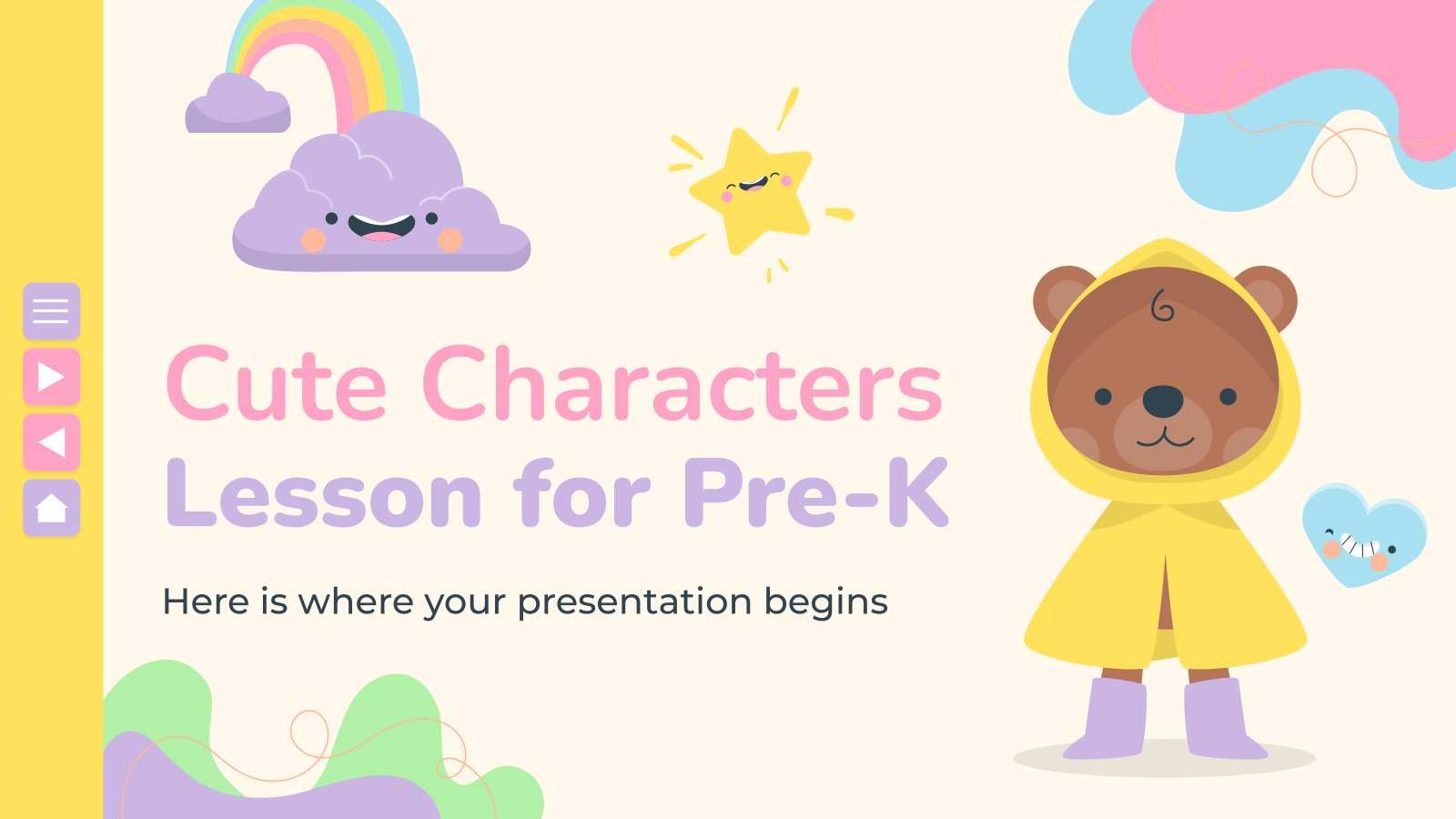 Cute Characters Lesson for Pre-K

Here is where your presentation begins